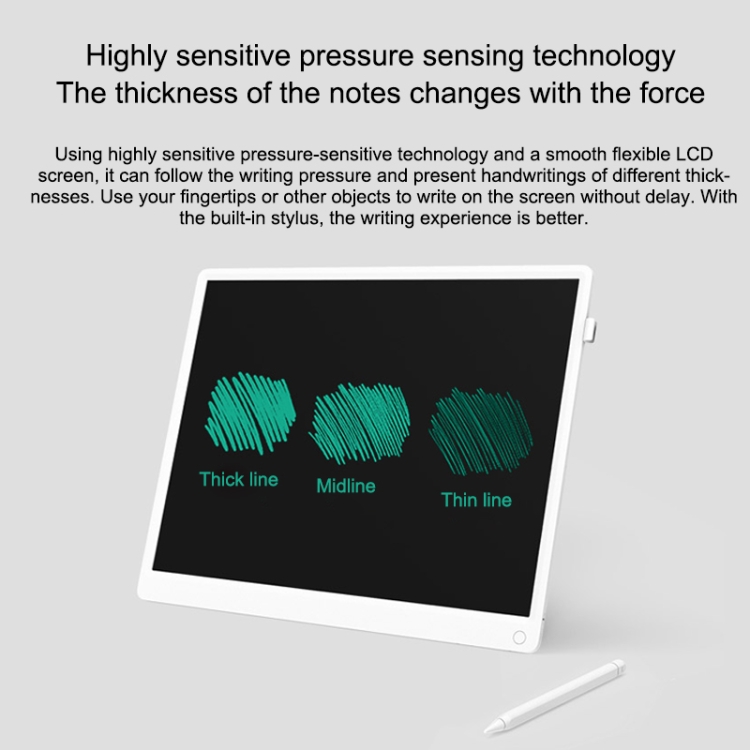 Highly sensitive pressure sensing technology
The thickness of the notes changes with the force

Using highly sensitive pressure-sensitive technology and a smooth flexible LCD screen, it can follow the writing pressure and present handwritings of different thicknesses. Use your fingertips or other objects to write on the screen without delay. With the built-in stylus, the writing experience is better.

Thick line

Midline

Thin line